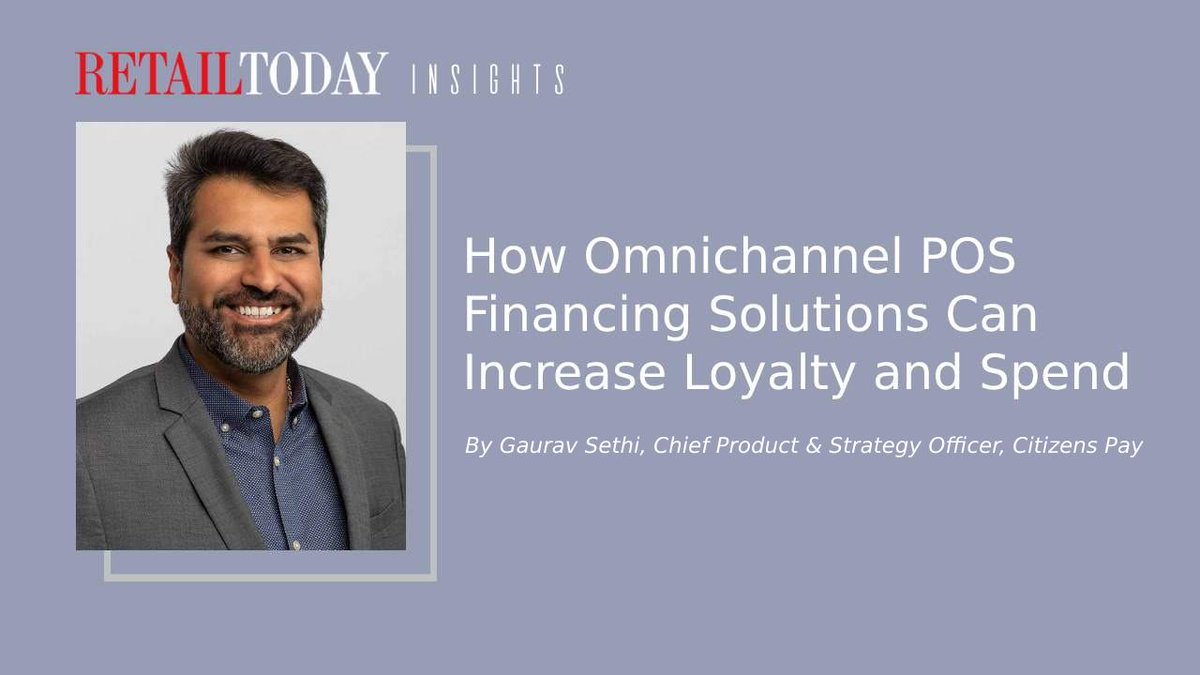 RETAILTODAY INSIGHTS

How Omnichannel POS Financing Solutions Can Increase Loyalty and Spend

By Gaurav Sethi, Chief Product & Strategy Officer, Citizens Pay